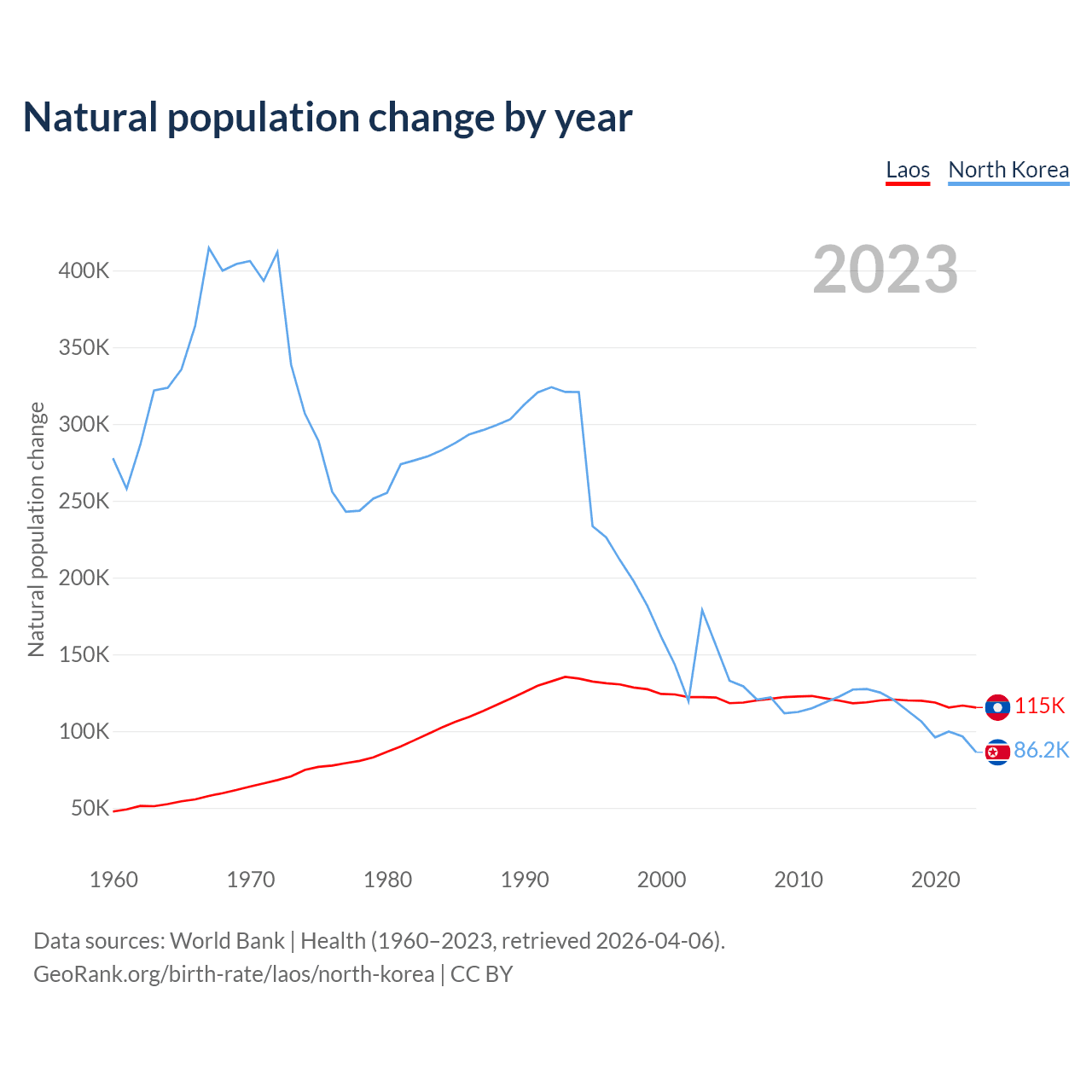 Natural population change by year

Laos North Korea

2023

Natural population change

400K
350K
300K
250K
200K
150K
100K
50K

115K
86.2K

1960 1970 1980 1990 2000 2010 2020

Data sources: World Bank | Health (1960–2023, retrieved 2026-04-06).
GeoRank.org/birth-rate/laos/north-korea | CC BY